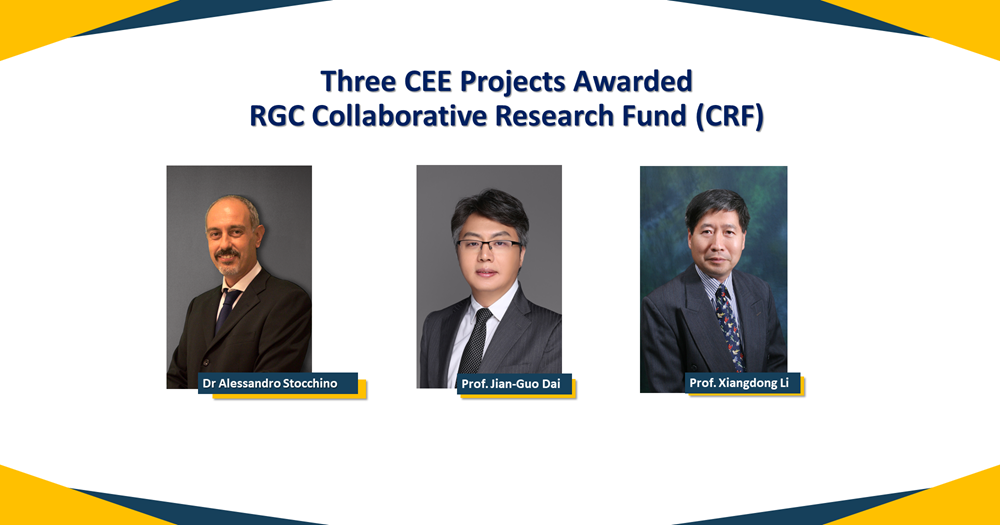 Three CEE Projects Awarded
RGC Collaborative Research Fund (CRF)

Dr Alessandro Stocchino

Prof. Jian-Guo Dai

Prof. Xiangdong Li